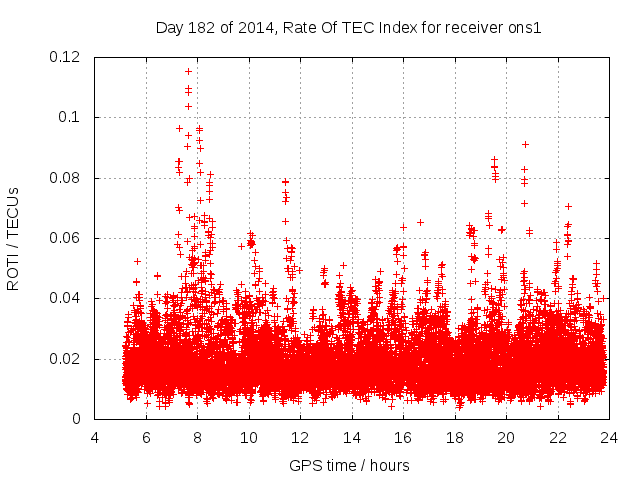 Day 182 of 2014, Rate Of TEC Index for receiver ons1

ROTI / TECUs

0.12
0.1
0.08
0.06
0.04
0.02
0

4 6 8 10 12 14 16 18 20 22 24

GPS time / hours